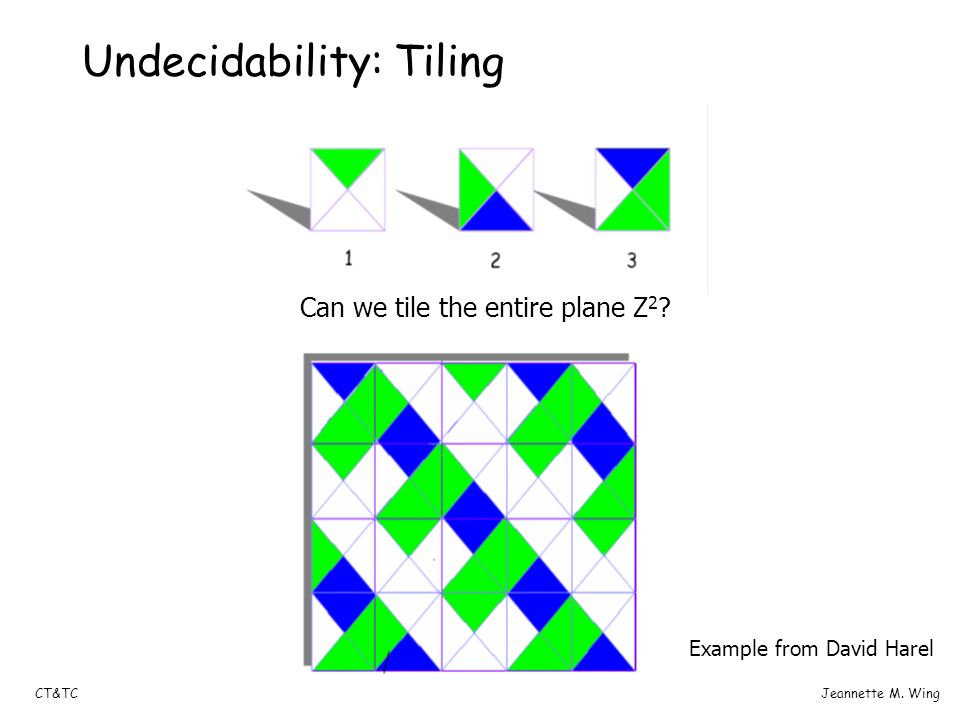 Undecidability: Tiling

1 2 3

Can we tile the entire plane $Z^2$?

Example from David Harel

CT&TC

Jeannette M. Wing